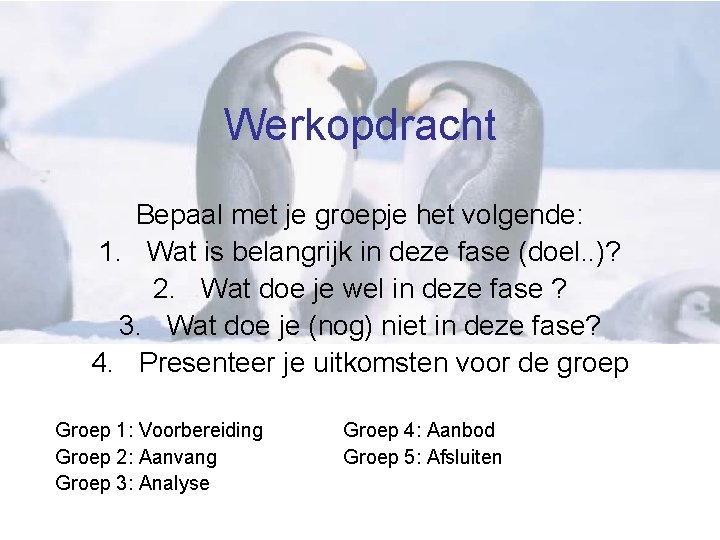 Werkopdracht

Bepaal met je groepje het volgende:
1. Wat is belangrijk in deze fase (doel..)?
2. Wat doe je wel in deze fase ?
3. Wat doe je (nog) niet in deze fase?
4. Presenteer je uitkomsten voor de groep

Groep 1: Voorbereiding
Groep 2: Aanvang
Groep 3: Analyse

Groep 4: Aanbod
Groep 5: Afsluiten